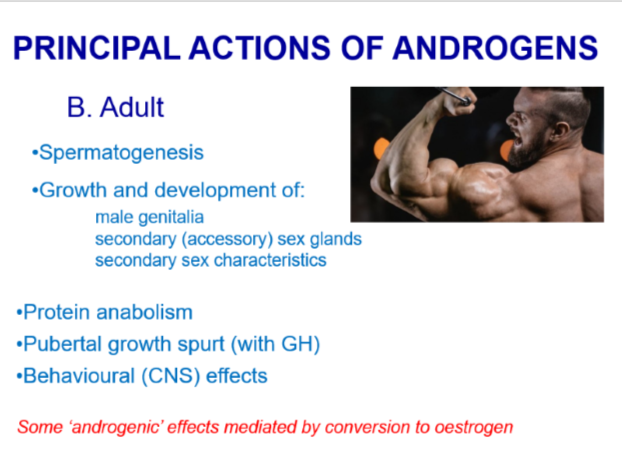 PRINCIPAL ACTIONS OF ANDROGENS

B. Adult

•Spermatogenesis

•Growth and development of:
male genitalia
secondary (accessory) sex glands
secondary sex characteristics

•Protein anabolism

•Pubertal growth spurt (with GH)

•Behavioural (CNS) effects

Some ‘androgenic’ effects mediated by conversion to oestrogen